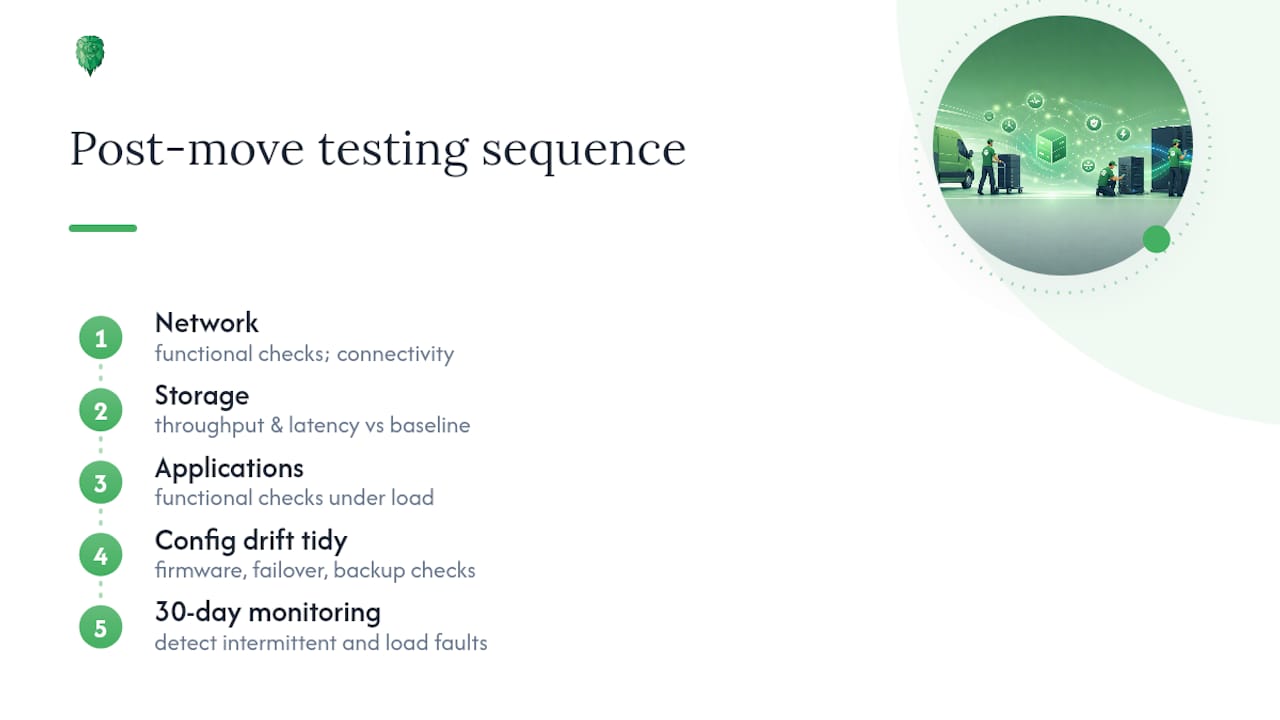 Post-move testing sequence

1
Network
functional checks; connectivity

2
Storage
throughput & latency vs baseline

3
Applications
functional checks under load

4
Config drift tidy
firmware, failover, backup checks

5
30-day monitoring
detect intermittent and load faults